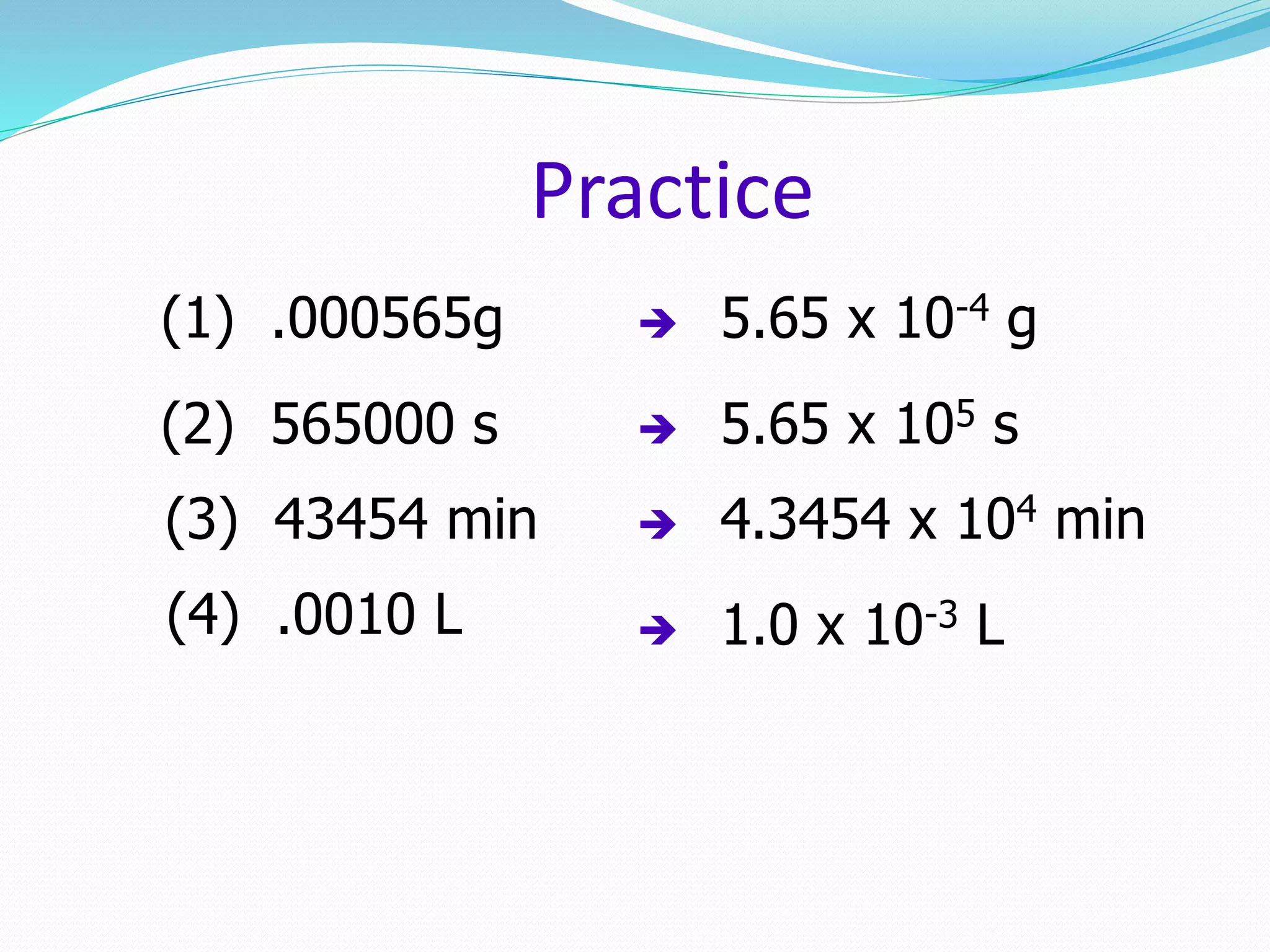 Practice

(1) .000565g → $5.65 \times 10^{-4}$ g

(2) 565000 s → $5.65 \times 10^{5}$ s

(3) 43454 min → $4.3454 \times 10^{4}$ min

(4) .0010 L → $1.0 \times 10^{-3}$ L